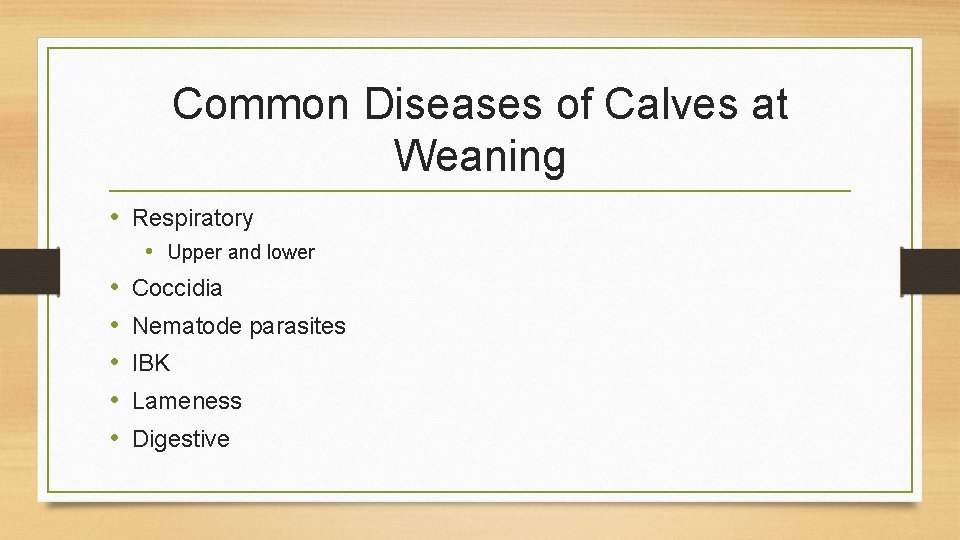 Common Diseases of Calves at Weaning

• Respiratory
  • Upper and lower
• Coccidia
• Nematode parasites
• IBK
• Lameness
• Digestive